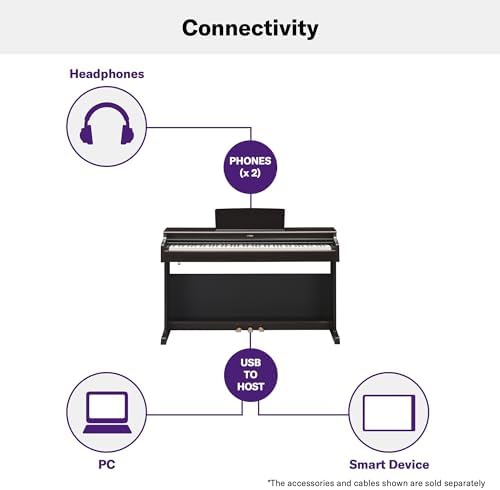 Connectivity

Headphones

PHONES (x 2)

USB TO HOST

PC

Smart Device

*The accessories and cables shown are sold separately